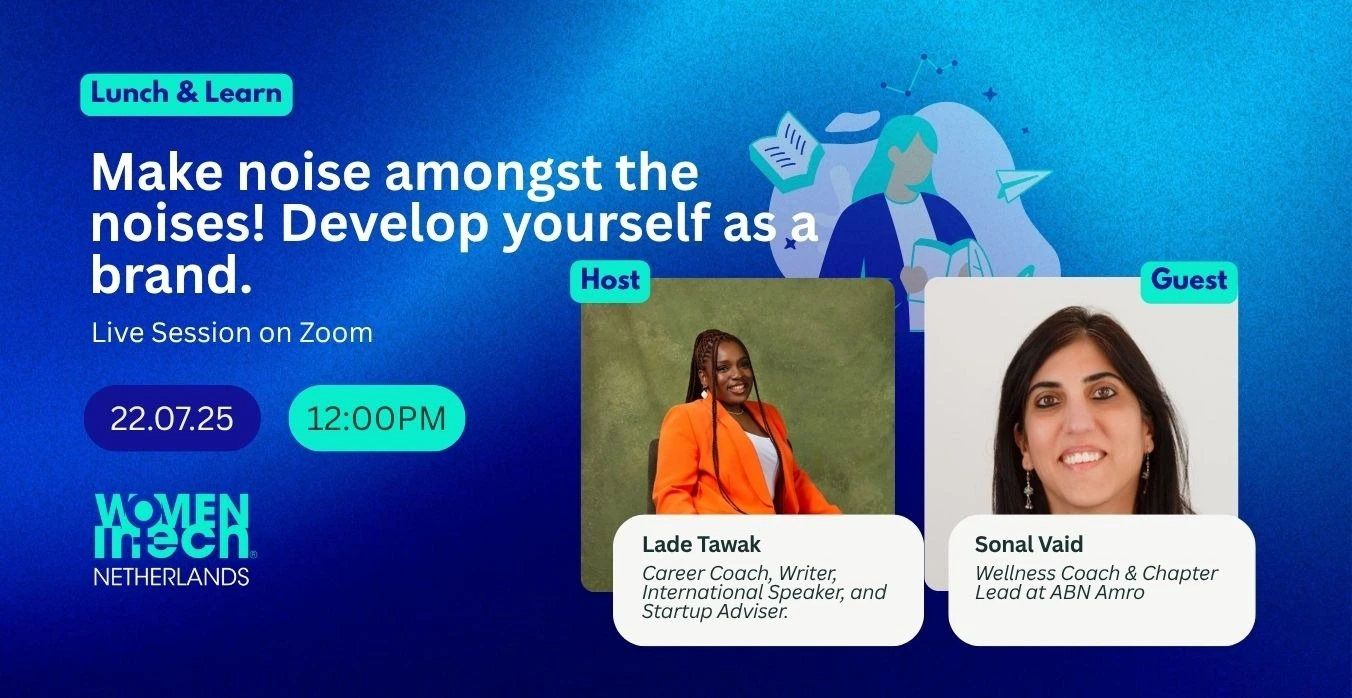 Lunch & Learn

Make noise amongst the noises! Develop yourself as a brand.

Live Session on Zoom

22.07.25

12:00PM

WOMEN in tech®
NETHERLANDS

Host

Lade Tawak

Career Coach, Writer, International Speaker, and Startup Adviser.

Guest

Sonal Vaid

Wellness Coach & Chapter Lead at ABN Amro